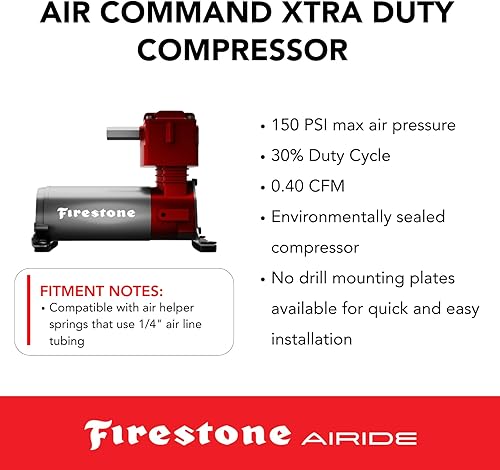 AIR COMMAND XTRA DUTY COMPRESSOR

Firestone

FITMENT NOTES:
• Compatible with air helper springs that use 1/4" air line tubing

• 150 PSI max air pressure
• 30% Duty Cycle
• 0.40 CFM
• Environmentally sealed compressor
• No drill mounting plates available for quick and easy installation

Firestone AIRIDE